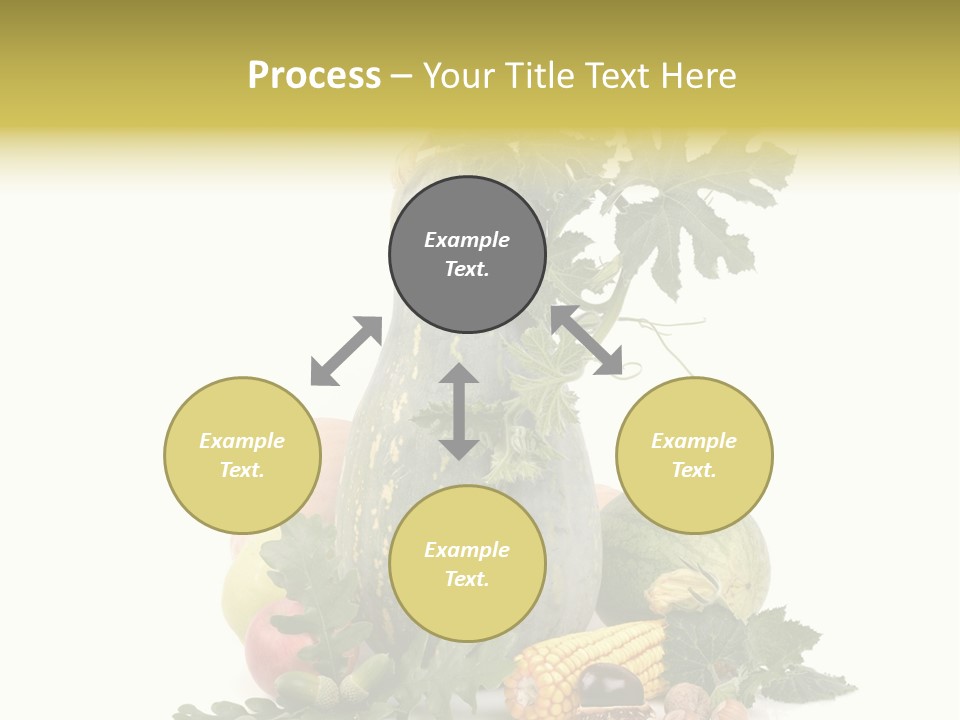 Process – Your Title Text Here

Example Text.

Example Text.

Example Text.

Example Text.